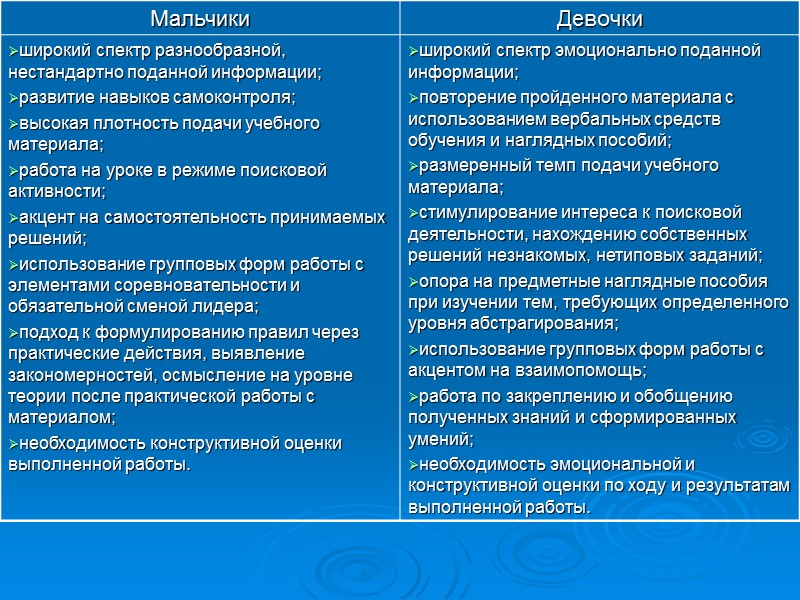 | Мальчики | Девочки |
|---|---|
| ➢широкий спектр разнообразной, нестандартно поданной информации; ➢развитие навыков самоконтроля; ➢высокая плотность подачи учебного материала; ➢работа на уроке в режиме поисковой активности; ➢акцент на самостоятельность принимаемых решений; ➢использование групповых форм работы с элементами соревновательности и обязательной сменой лидера; ➢подход к формулированию правил через практические действия, выявление закономерностей, осмысление на уровне теории после практической работы с материалом; ➢необходимость конструктивной оценки выполненной работы. | ➢широкий спектр эмоционально поданной информации; ➢повторение пройденного материала с использованием вербальных средств обучения и наглядных пособий; ➢размеренный темп подачи учебного материала; ➢стимулирование интереса к поисковой деятельности, нахождению собственных решений незнакомых, нетиповых заданий; ➢опора на предметные наглядные пособия при изучении тем, требующих определенного уровня абстрагирования; ➢использование групповых форм работы с акцентом на взаимопомощь; ➢работа по закреплению и обобщению полученных знаний и сформированных умений; ➢необходимость эмоциональной и конструктивной оценки по ходу и результатам выполненной работы. |